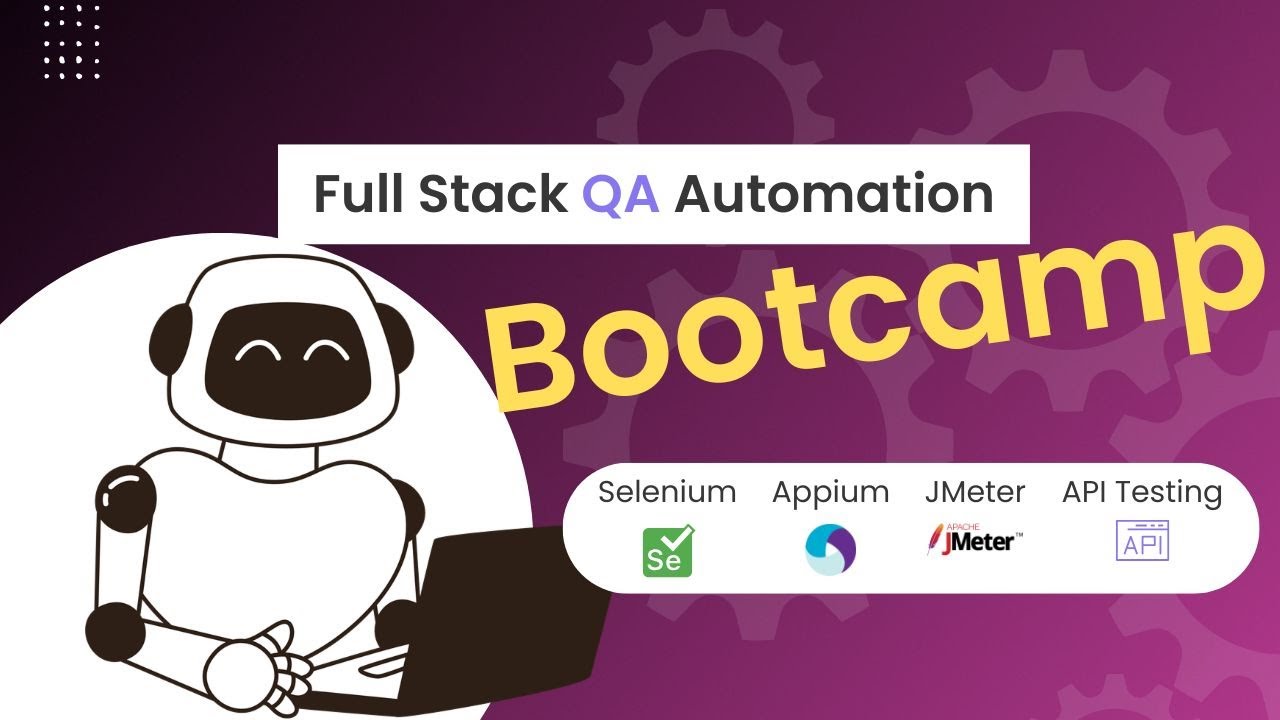 Full Stack QA Automation

Bootcamp

Selenium
Se

Appium

JMeter
APACHE JMeter™

API Testing
API